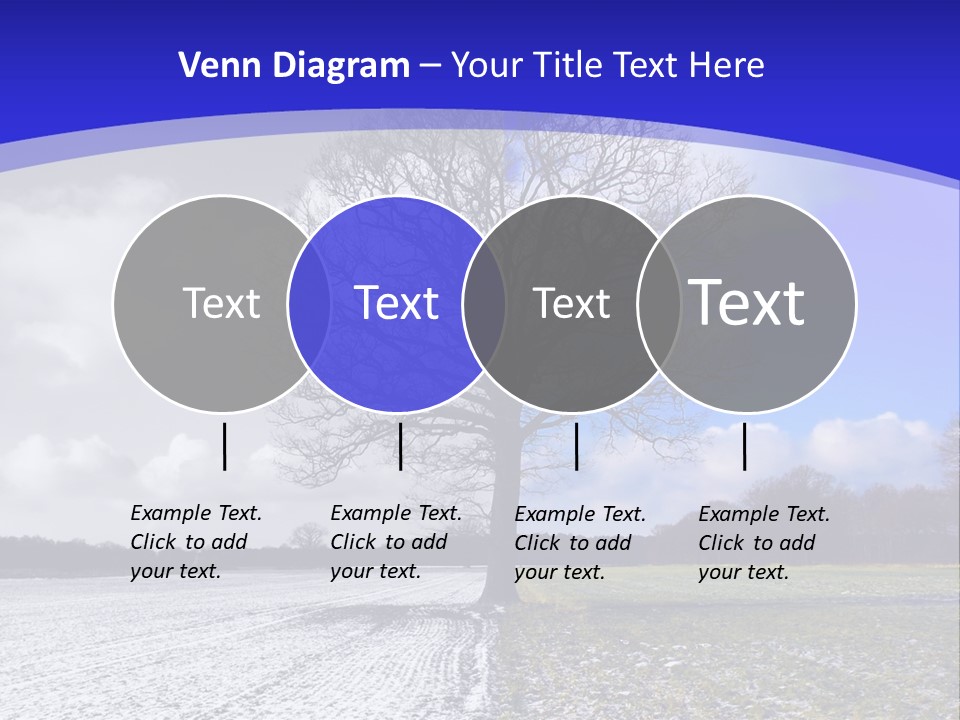 Venn Diagram – Your Title Text Here

Text

Text

Text

Text

Example Text. Click to add your text.

Example Text. Click to add your text.

Example Text. Click to add your text.

Example Text. Click to add your text.